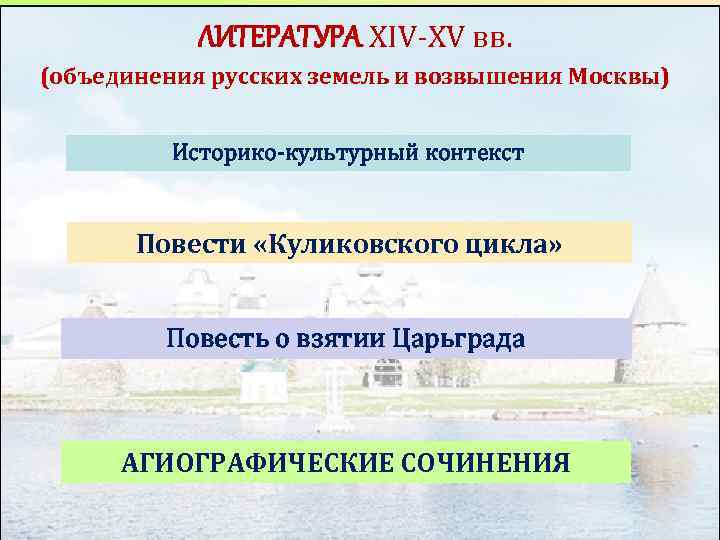 ЛИТЕРАТУРА XIV-XV вв.
(объединения русских земель и возвышения Москвы)

Историко-культурный контекст

Повести «Куликовского цикла»

Повесть о взятии Царьграда

АГИОГРАФИЧЕСКИЕ СОЧИНЕНИЯ